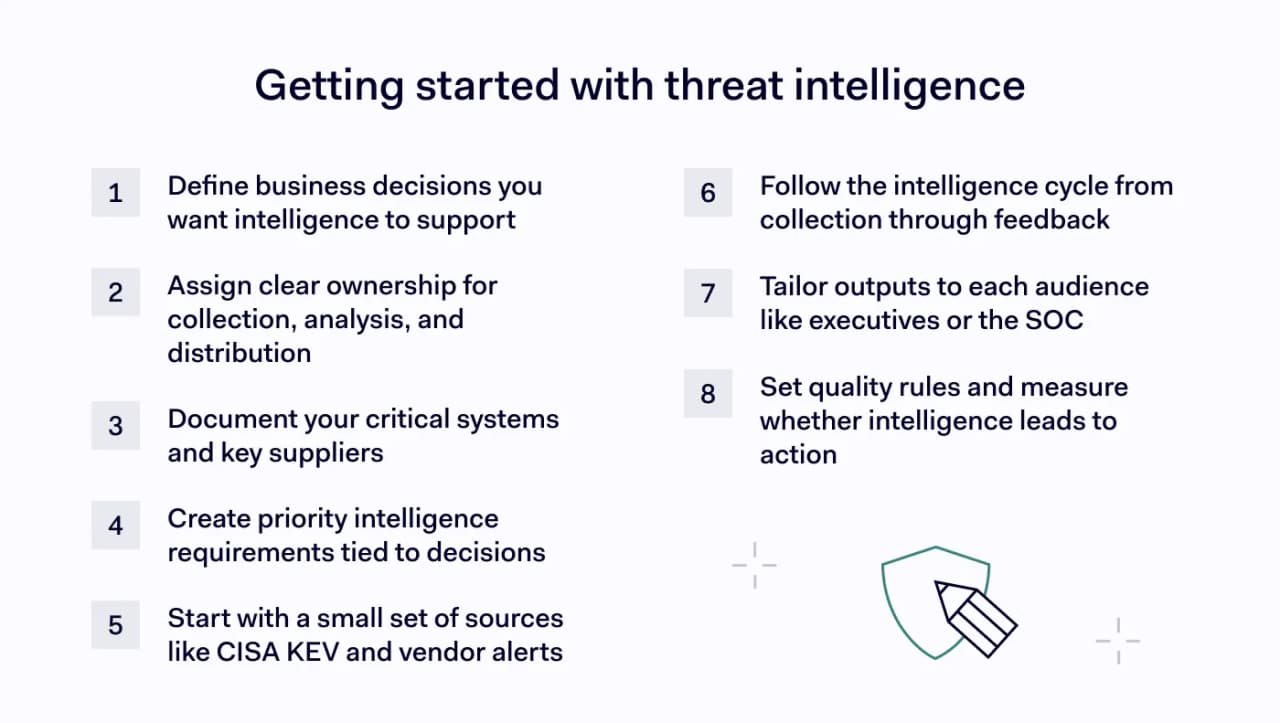 Getting started with threat intelligence

1 Define business decisions you want intelligence to support

2 Assign clear ownership for collection, analysis, and distribution

3 Document your critical systems and key suppliers

4 Create priority intelligence requirements tied to decisions

5 Start with a small set of sources like CISA KEV and vendor alerts

6 Follow the intelligence cycle from collection through feedback

7 Tailor outputs to each audience like executives or the SOC

8 Set quality rules and measure whether intelligence leads to action